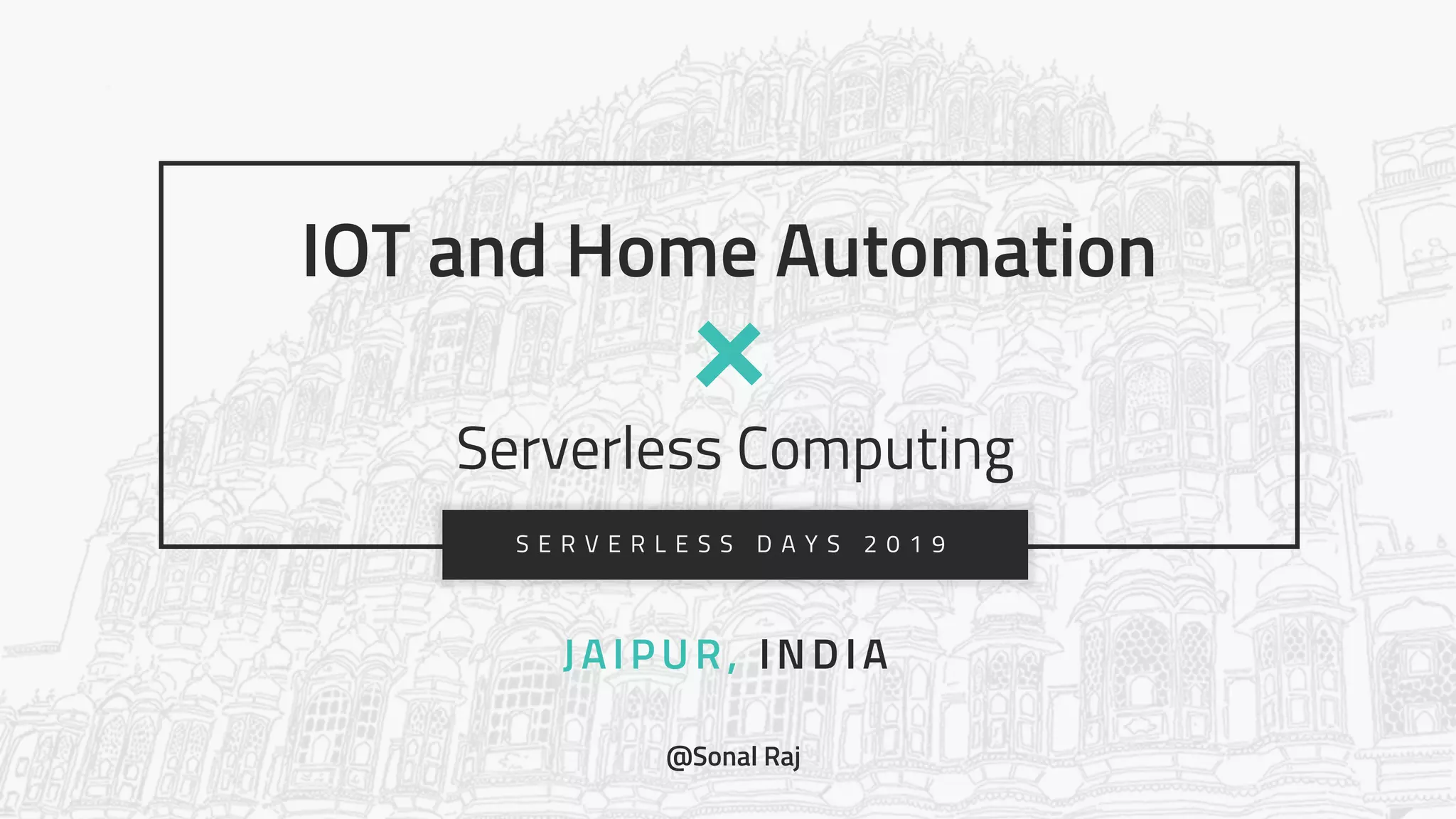 IOT and Home Automation

×

Serverless Computing

SERVERLESS DAYS 2019

JAIPUR, INDIA

@Sonal Raj